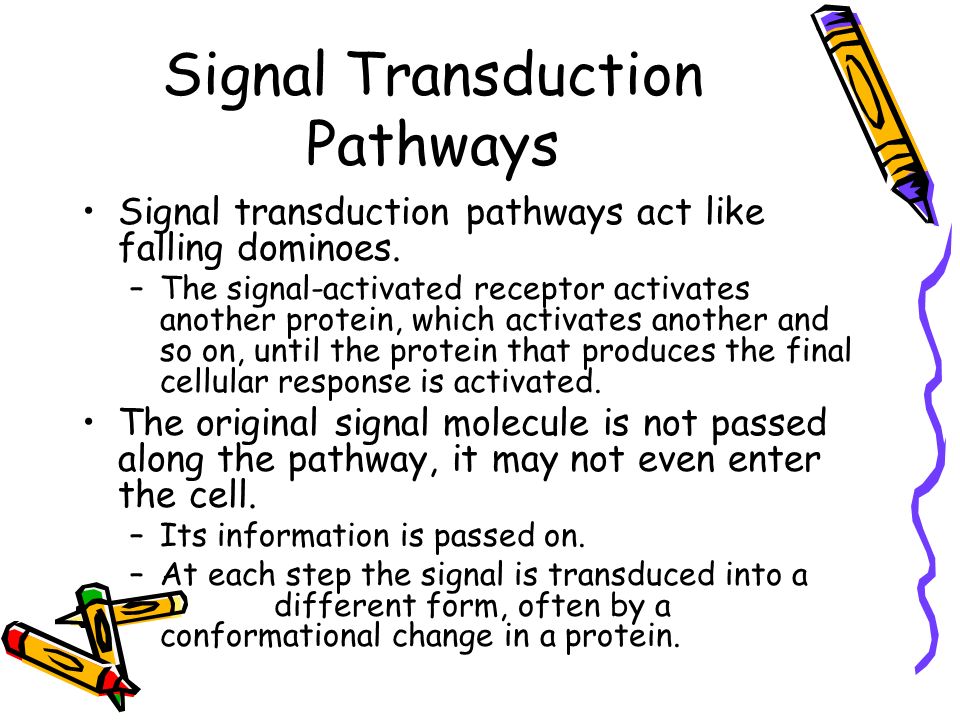 Signal Transduction Pathways

• Signal transduction pathways act like falling dominoes.
  – The signal-activated receptor activates another protein, which activates another and so on, until the protein that produces the final cellular response is activated.
• The original signal molecule is not passed along the pathway, it may not even enter the cell.
  – Its information is passed on.
  – At each step the signal is transduced into a different form, often by a conformational change in a protein.